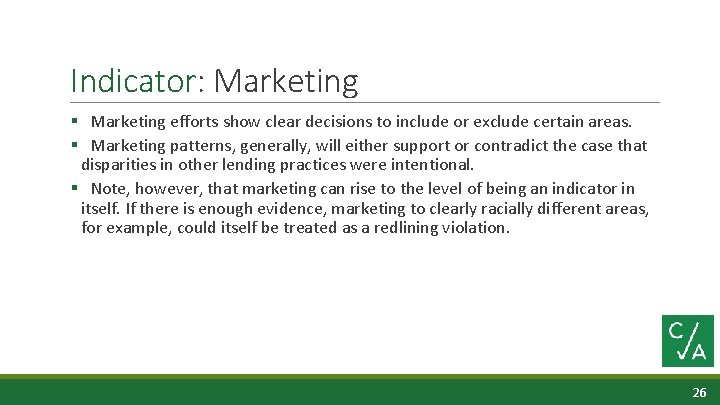 Indicator: Marketing

▪ Marketing efforts show clear decisions to include or exclude certain areas.

▪ Marketing patterns, generally, will either support or contradict the case that disparities in other lending practices were intentional.

▪ Note, however, that marketing can rise to the level of being an indicator in itself. If there is enough evidence, marketing to clearly racially different areas, for example, could itself be treated as a redlining violation.

C/A

26